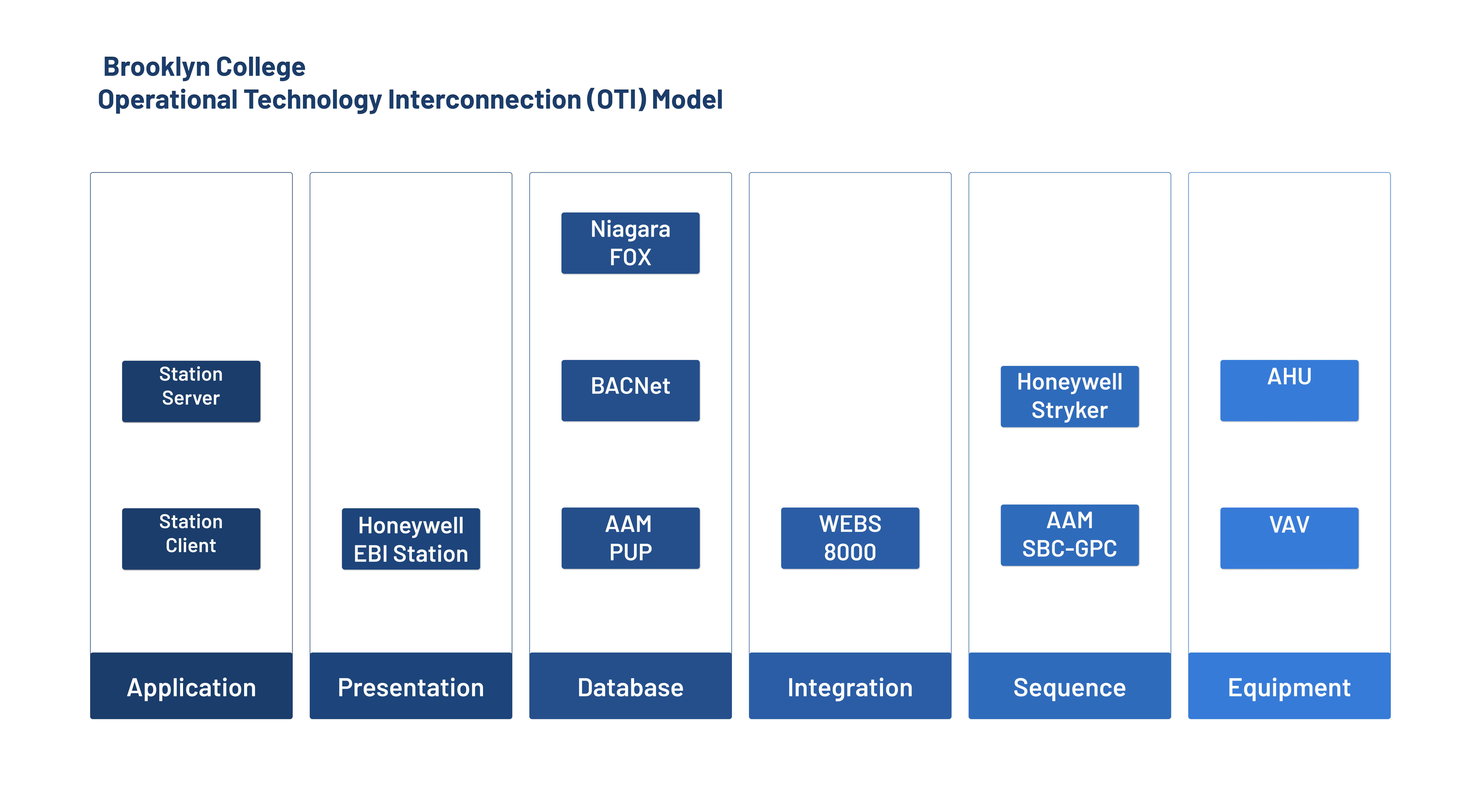 Brooklyn College
Operational Technology Interconnection (OTI) Model

Station Server

Station Client

Application

Honeywell EBI Station

Presentation

Niagara FOX

BACNet

AAM PUP

Database

WEBS 8000

Integration

Honeywell Stryker

AAM SBC-GPC

Sequence

AHU

VAV

Equipment